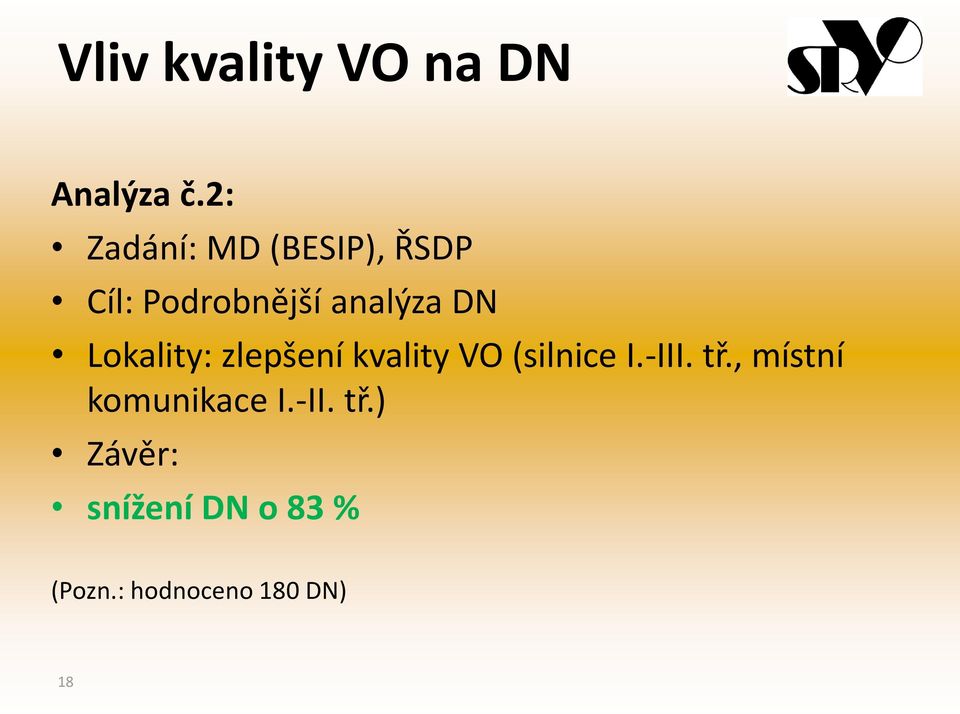 Vliv kvality VO na DN

SRVO

Analýza č.2:

• Zadání: MD (BESIP), ŘSDP
• Cíl: Podrobnější analýza DN
• Lokality: zlepšení kvality VO (silnice I.-III. tř., místní komunikace I.-II. tř.)
• Závěr:
• snížení DN o 83 %

(Pozn.: hodnoceno 180 DN)

18